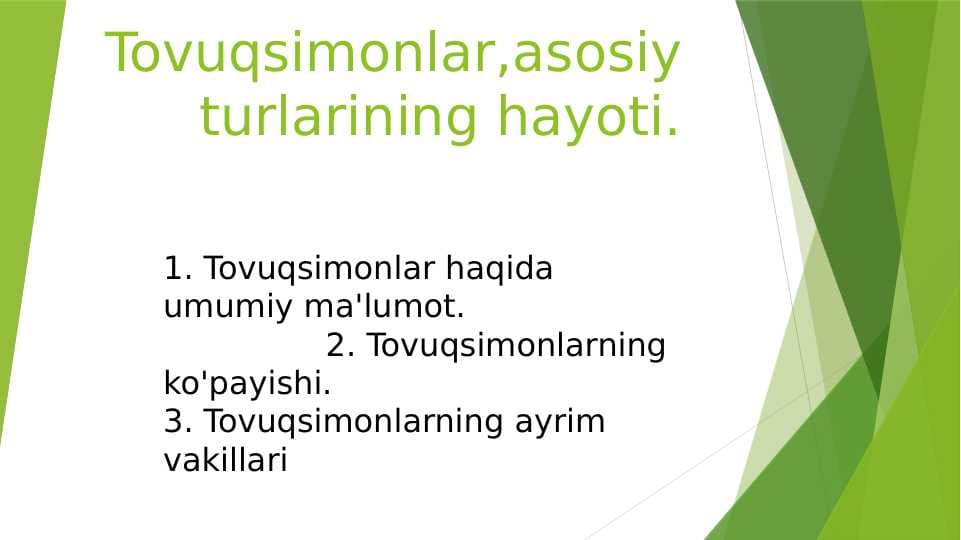 Tovuqsimonlar,asosiy turlarining hayoti.

1. Tovuqsimonlar haqida umumiy ma'lumot. 2. Tovuqsimonlarning ko'payishi.
3. Tovuqsimonlarning ayrim vakillari